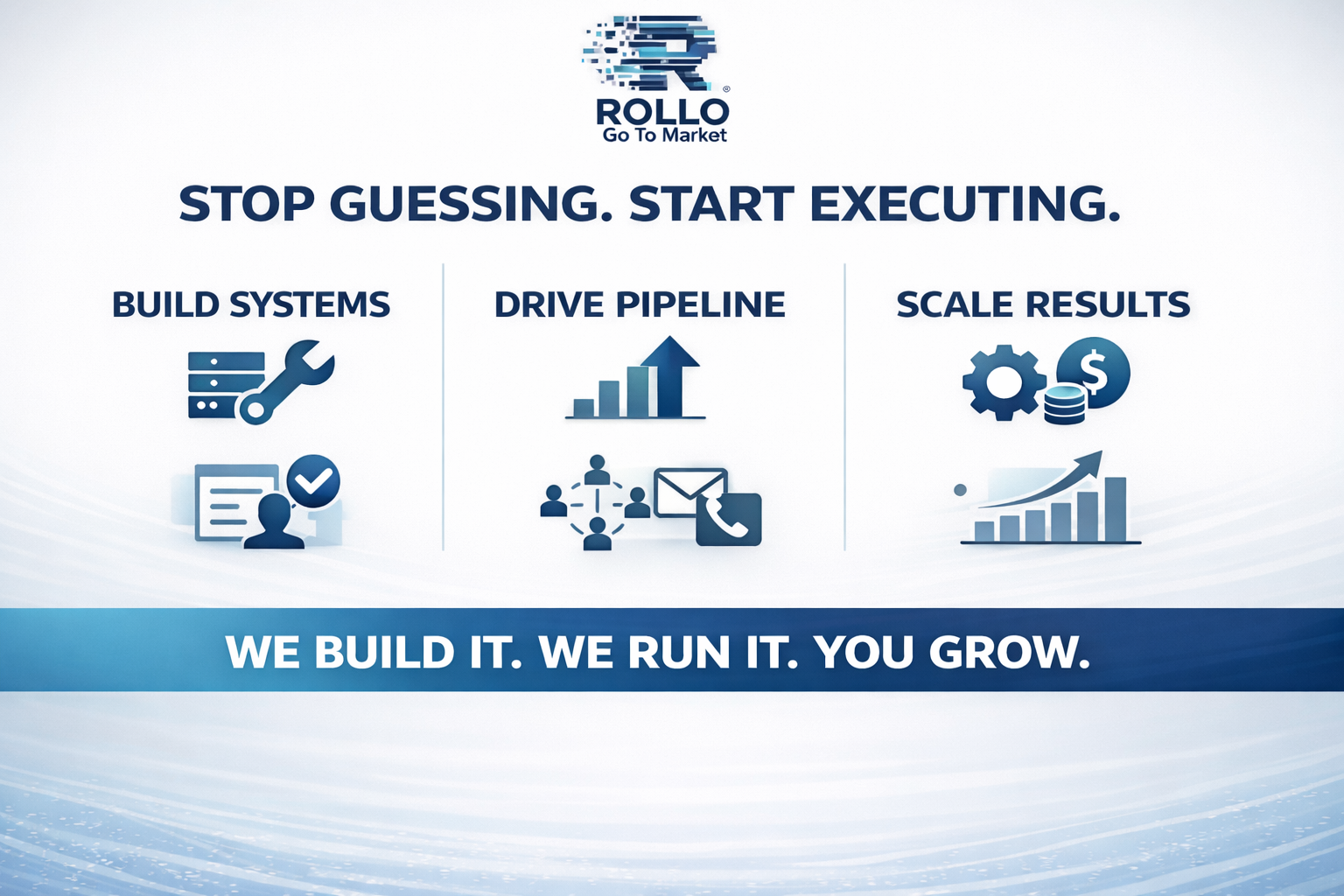 ROLLO®
Go To Market

STOP GUESSING. START EXECUTING.

BUILD SYSTEMS

DRIVE PIPELINE

SCALE RESULTS

$

WE BUILD IT. WE RUN IT. YOU GROW.